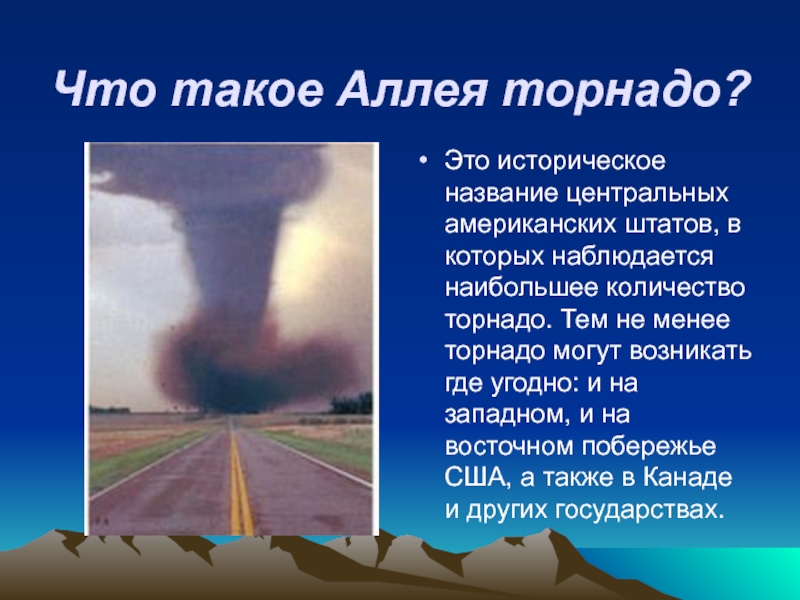 Что такое Аллея торнадо?

• Это историческое название центральных американских штатов, в которых наблюдается наибольшее количество торнадо. Тем не менее торнадо могут возникать где угодно: и на западном, и на восточном побережье США, а также в Канаде и других государствах.